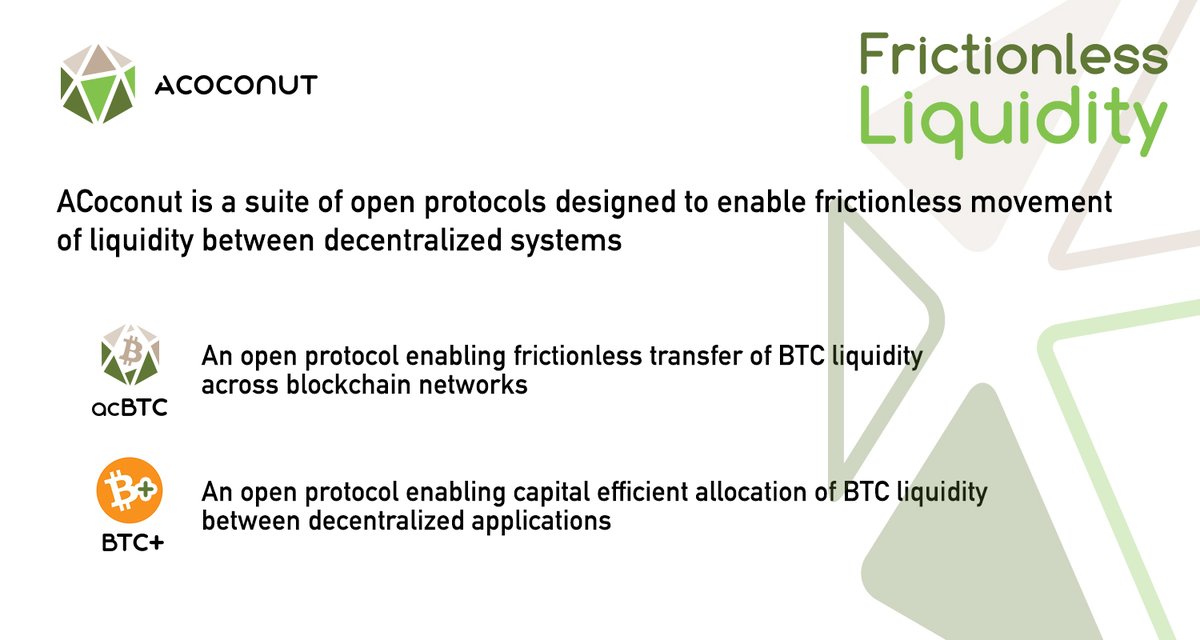 ACOCONUT

Frictionless Liquidity

ACoconut is a suite of open protocols designed to enable frictionless movement of liquidity between decentralized systems

acBTC

An open protocol enabling frictionless transfer of BTC liquidity across blockchain networks

BTC+

An open protocol enabling capital efficient allocation of BTC liquidity between decentralized applications